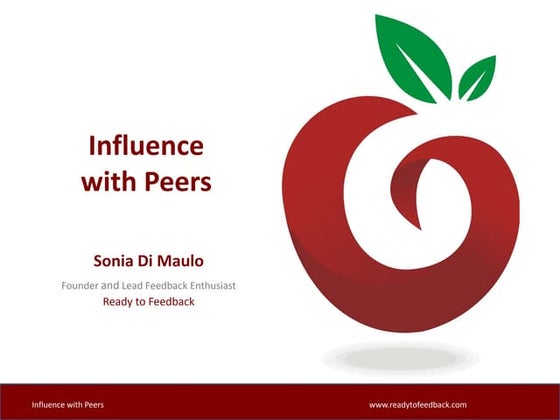 Influence with Peers

Sonia Di Maulo

Founder and Lead Feedback Enthusiast
Ready to Feedback

Influence with Peers

www.readytofeedback.com